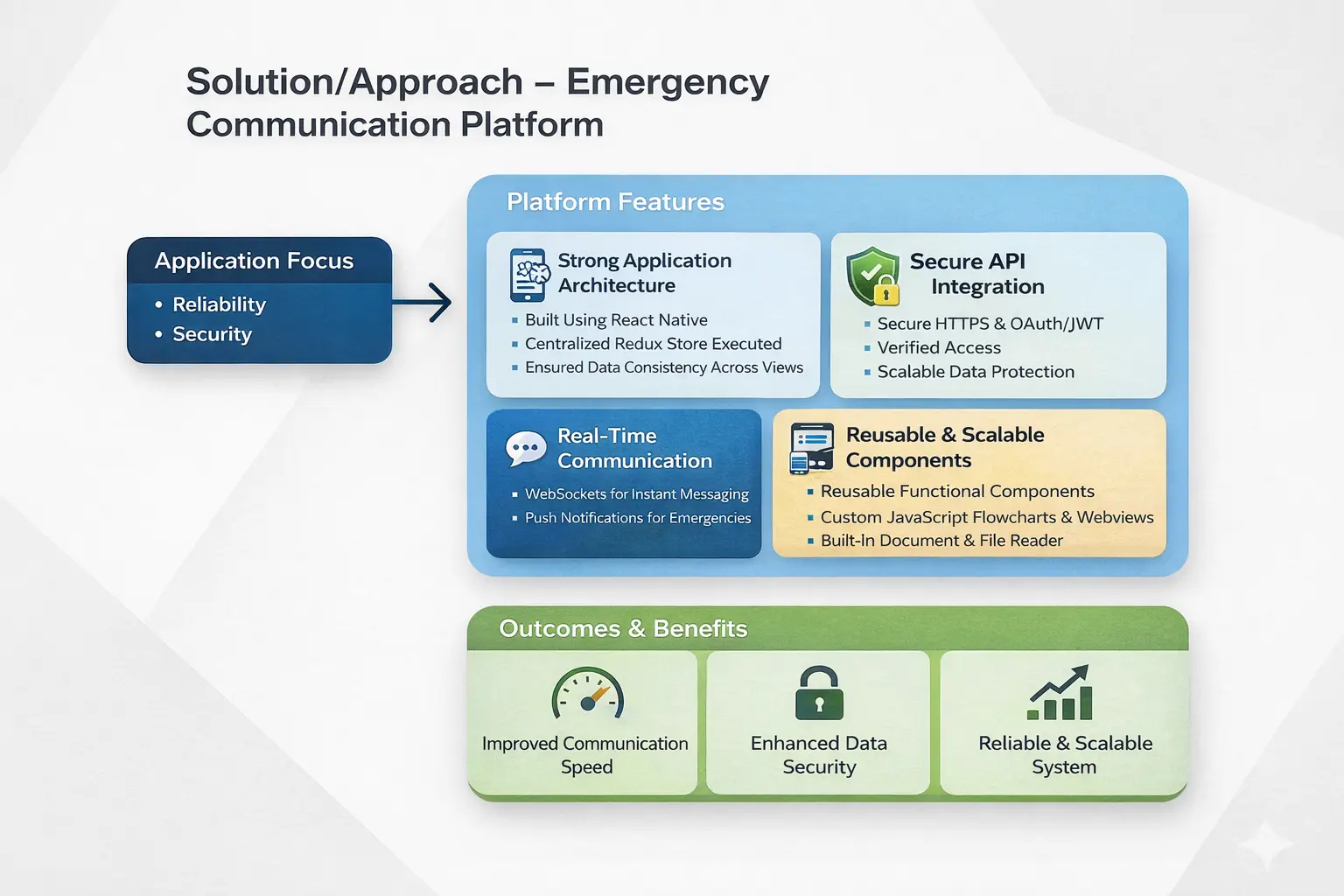 Solution/Approach – Emergency Communication Platform

Application Focus
• Reliability
• Security

Platform Features

Strong Application Architecture
▪ Built Using React Native
▪ Centralized Redux Store Executed
▪ Ensured Data Consistency Across Views

Secure API Integration
▪ Secure HTTPS & OAuth/JWT
▪ Verified Access
▪ Scalable Data Protection

Real-Time Communication
▪ WebSockets for Instant Messaging
▪ Push Notifications for Emergencies

Reusable & Scalable Components
▪ Reusable Functional Components
▪ Custom JavaScript Flowcharts & Webviews
▪ Built-In Document & File Reader

Outcomes & Benefits

Improved Communication Speed

Enhanced Data Security

Reliable & Scalable System